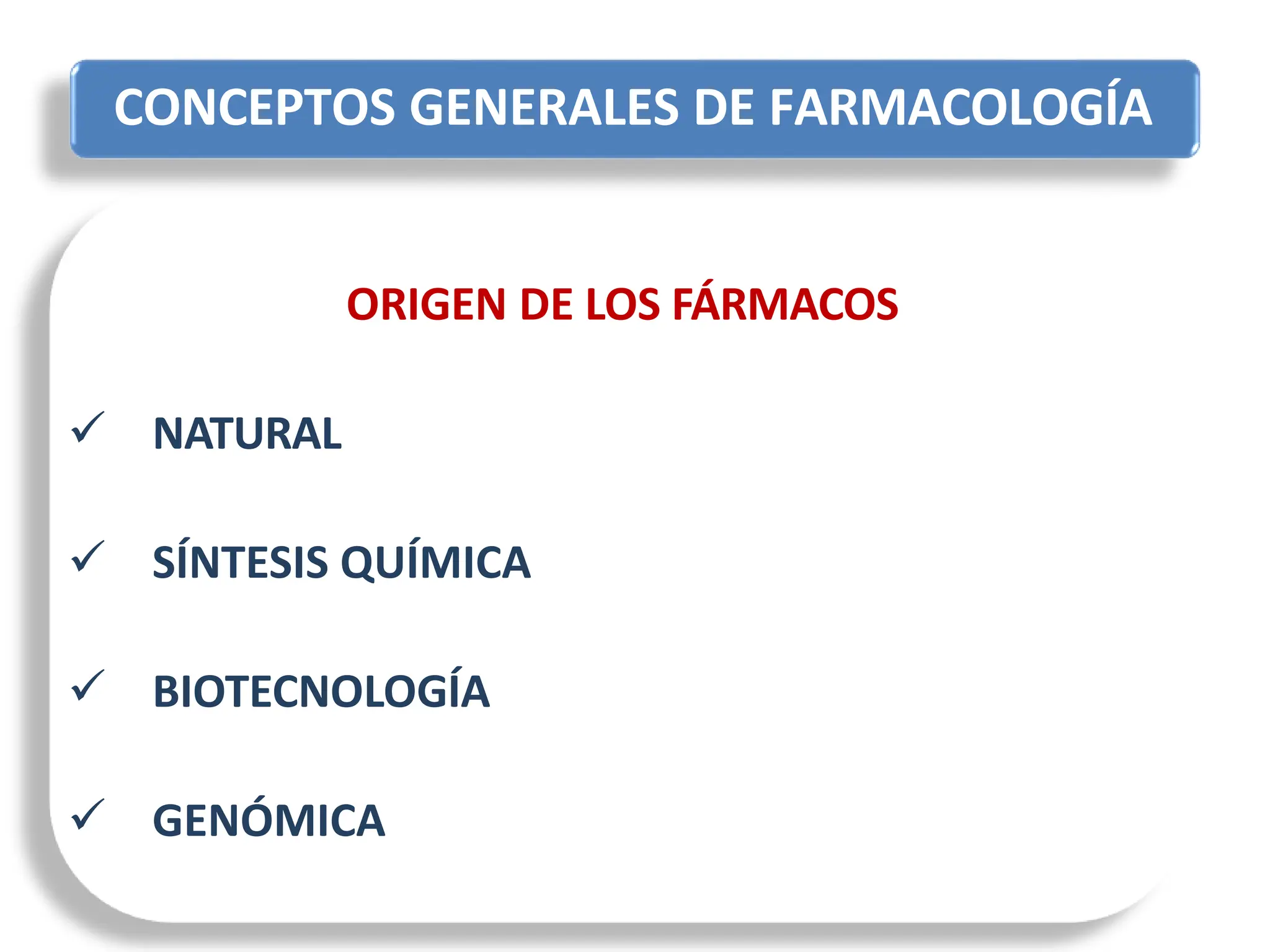 CONCEPTOS GENERALES DE FARMACOLOGÍA

ORIGEN DE LOS FÁRMACOS

✓ NATURAL

✓ SÍNTESIS QUÍMICA

✓ BIOTECNOLOGÍA

✓ GENÓMICA